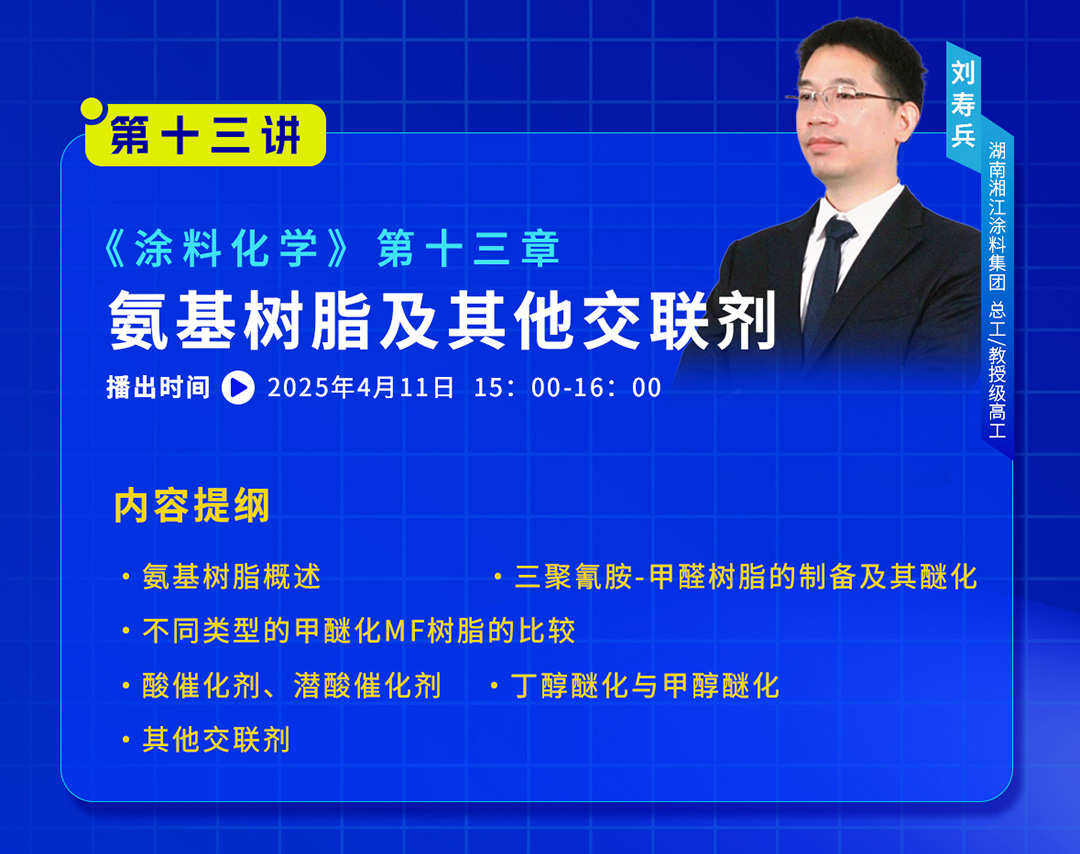 第十三讲

刘寿兵

湖南湘江涂料集团 总工/教授级高工

《涂料化学》第十三章

氨基树脂及其他交联剂

播出时间 2025年4月11日 15：00-16：00

内容提纲

· 氨基树脂概述

· 三聚氰胺-甲醛树脂的制备及其醚化

· 不同类型的甲醚化MF树脂的比较

· 酸催化剂、潜酸催化剂

· 丁醇醚化与甲醇醚化

· 其他交联剂